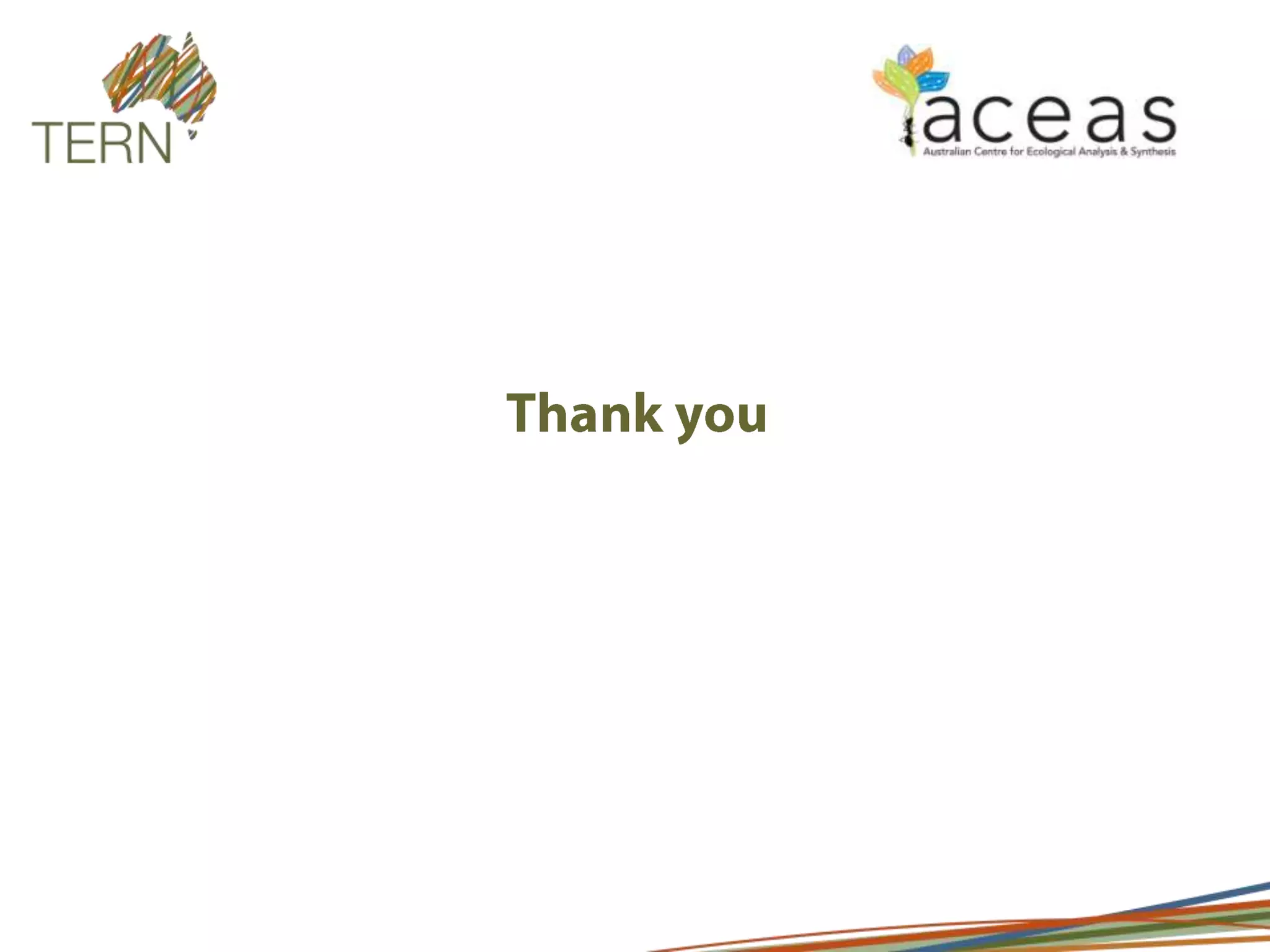 TERN

aceas
Australian Centre for Ecological Analysis & Synthesis

Thank you